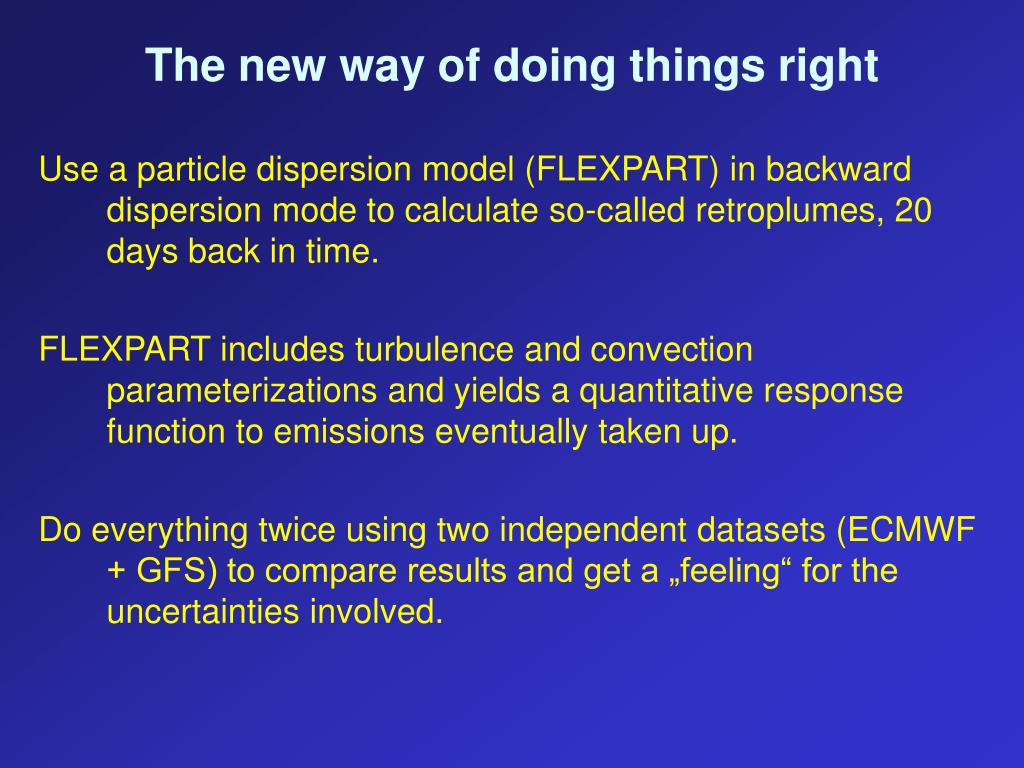 The new way of doing things right

Use a particle dispersion model (FLEXPART) in backward dispersion mode to calculate so-called retroplumes, 20 days back in time.

FLEXPART includes turbulence and convection parameterizations and yields a quantitative response function to emissions eventually taken up.

Do everything twice using two independent datasets (ECMWF + GFS) to compare results and get a „feeling“ for the uncertainties involved.